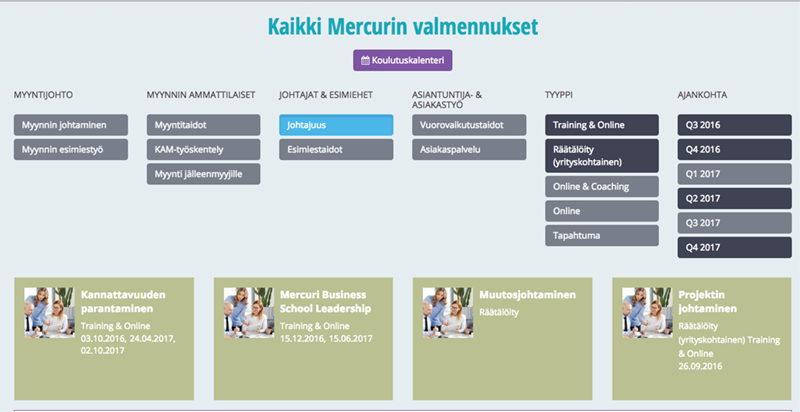 Kaikki Mercurin valmennukset

Koulutuskalenteri

MYYNTIJOHTO

Myynnin johtaminen

Myynnin esimiestyö

MYYNNIN AMMATTILAISET

Myyntitaidot

KAM-työskentely

Myynti jälleenmyyjille

JOHTAJAT & ESIMIEHET

Johtajuus

Esimiestaidot

ASIANTUNTIJA- & ASIAKASTYÖ

Vuorovaikutustaidot

Asiakaspalvelu

TYYPPI

Training & Online

Räätälöity (yrityskohtainen)

Online & Coaching

Online

Tapahtuma

AJANKOHTA

Q3 2016

Q4 2016

Q1 2017

Q2 2017

Q3 2017

Q4 2017

Kannattavuuden parantaminen
Training & Online
03.10.2016, 24.04.2017, 02.10.2017

Mercuri Business School Leadership
Training & Online
15.12.2016, 15.06.2017

Muutosjohtaminen
Räätälöity

Projektin johtaminen
Räätälöity (yrityskohtainen) Training & Online
26.09.2016